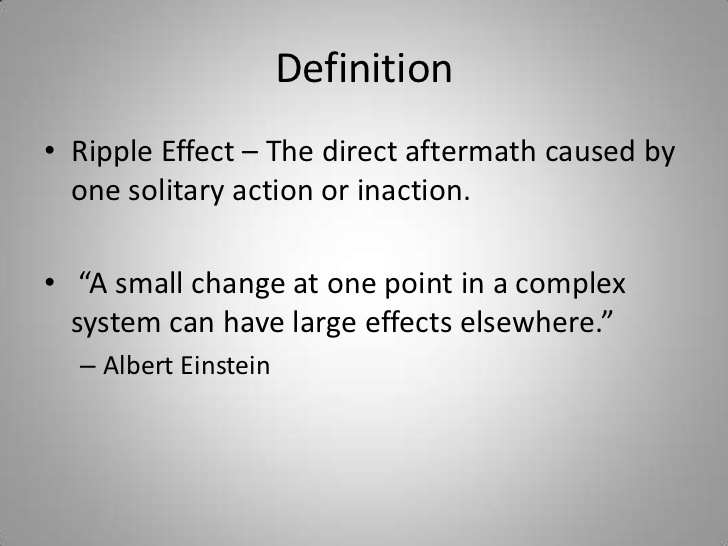 Definition

• Ripple Effect – The direct aftermath caused by one solitary action or inaction.

• “A small change at one point in a complex system can have large effects elsewhere.”
– Albert Einstein